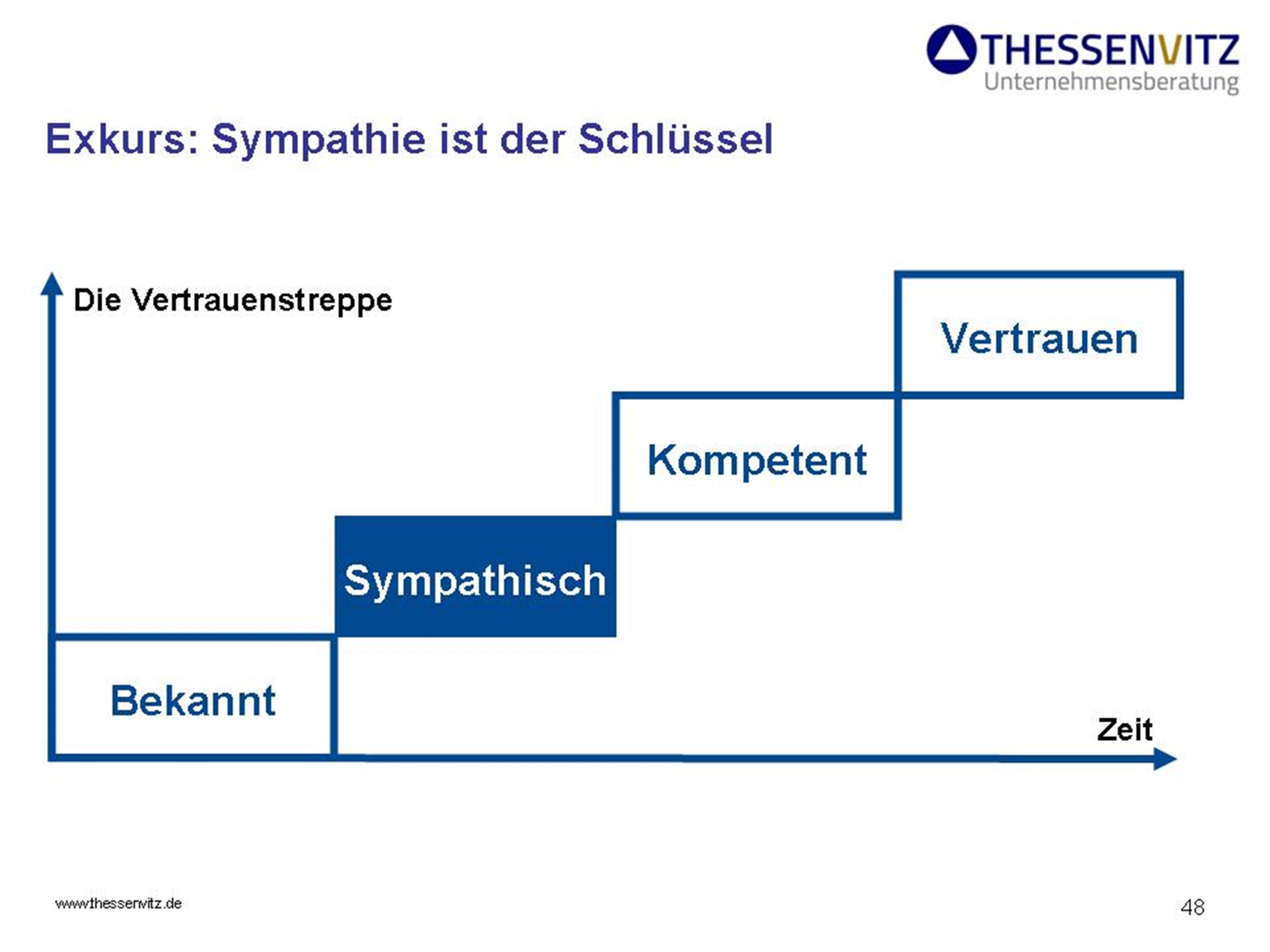 THESSENVITZ
Unternehmensberatung

Exkurs: Sympathie ist der Schlüssel

Die Vertrauenstreppe

Vertrauen

Kompetent

Sympathisch

Bekannt

Zeit

www.thessenvitz.de

48